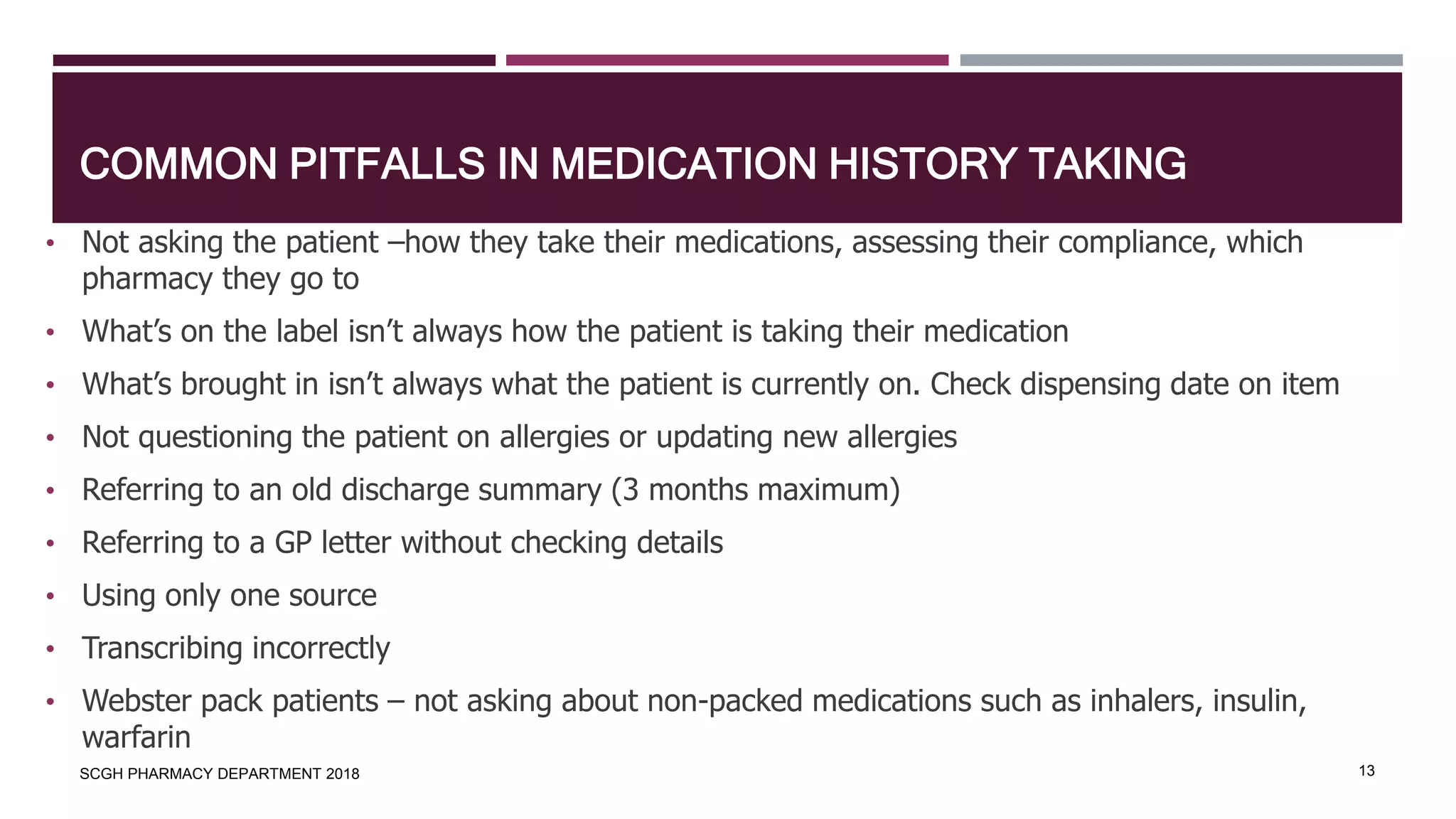 COMMON PITFALLS IN MEDICATION HISTORY TAKING

• Not asking the patient –how they take their medications, assessing their compliance, which pharmacy they go to

• What's on the label isn't always how the patient is taking their medication

• What's brought in isn't always what the patient is currently on. Check dispensing date on item

• Not questioning the patient on allergies or updating new allergies

• Referring to an old discharge summary (3 months maximum)

• Referring to a GP letter without checking details

• Using only one source

• Transcribing incorrectly

• Webster pack patients – not asking about non-packed medications such as inhalers, insulin, warfarin

SCGH PHARMACY DEPARTMENT 2018

13